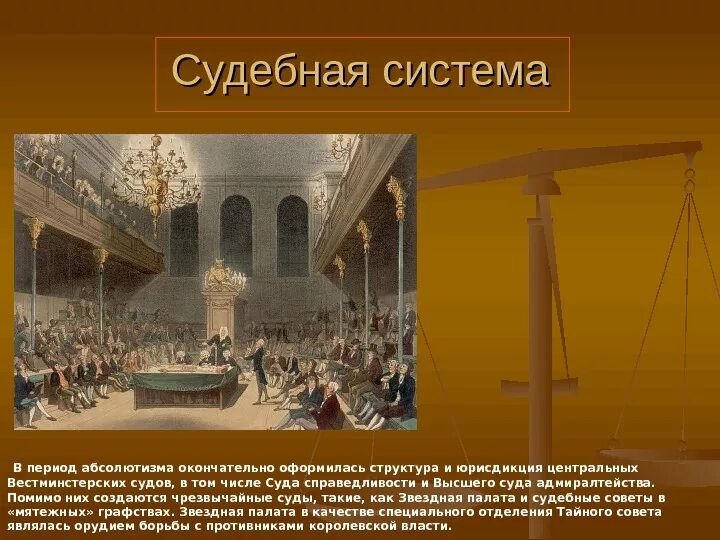 Судебная система

В период абсолютизма окончательно оформилась структура и юрисдикция центральных Вестминстерских судов, в том числе Суда справедливости и Высшего суда адмиралтейства. Помимо них создаются чрезвычайные суды, такие, как Звездная палата и судебные советы в «мятежных» графствах. Звездная палата в качестве специального отделения Тайного совета являлась орудием борьбы с противниками королевской власти.